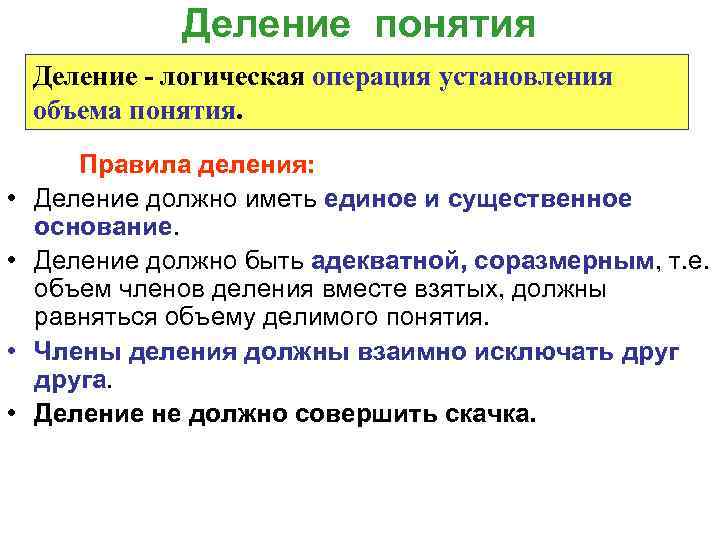 Деление понятия

Деление - логическая операция установления объема понятия.

Правила деления:

• Деление должно иметь единое и существенное основание.
• Деление должно быть адекватной, соразмерным, т.е. объем членов деления вместе взятых, должны равняться объему делимого понятия.
• Члены деления должны взаимно исключать друг друга.
• Деление не должно совершить скачка.